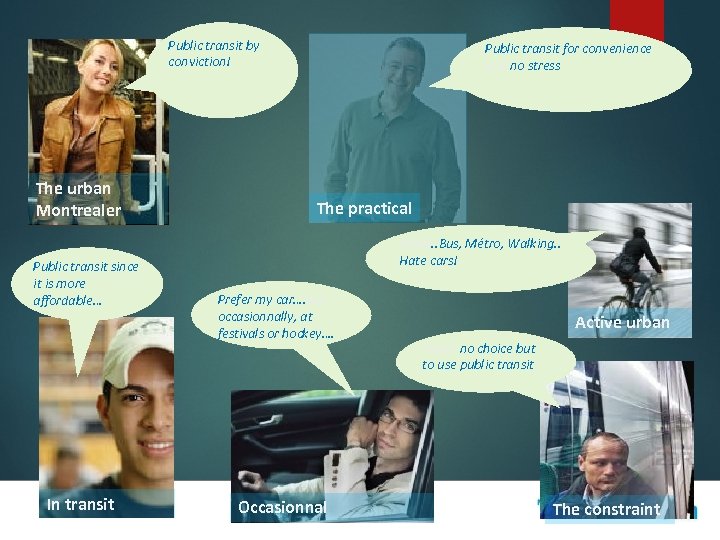 Public transit by conviction!

The urban Montrealer

Public transit for convenience no stress

The practical

..Bus, Métro, Walking.. Hate cars!

Active urban

Public transit since it is more affordable...

In transit

Prefer my car.... occasionnally, at festivals or hockey....

Occasionnal

no choice but to use public transit

The constraint